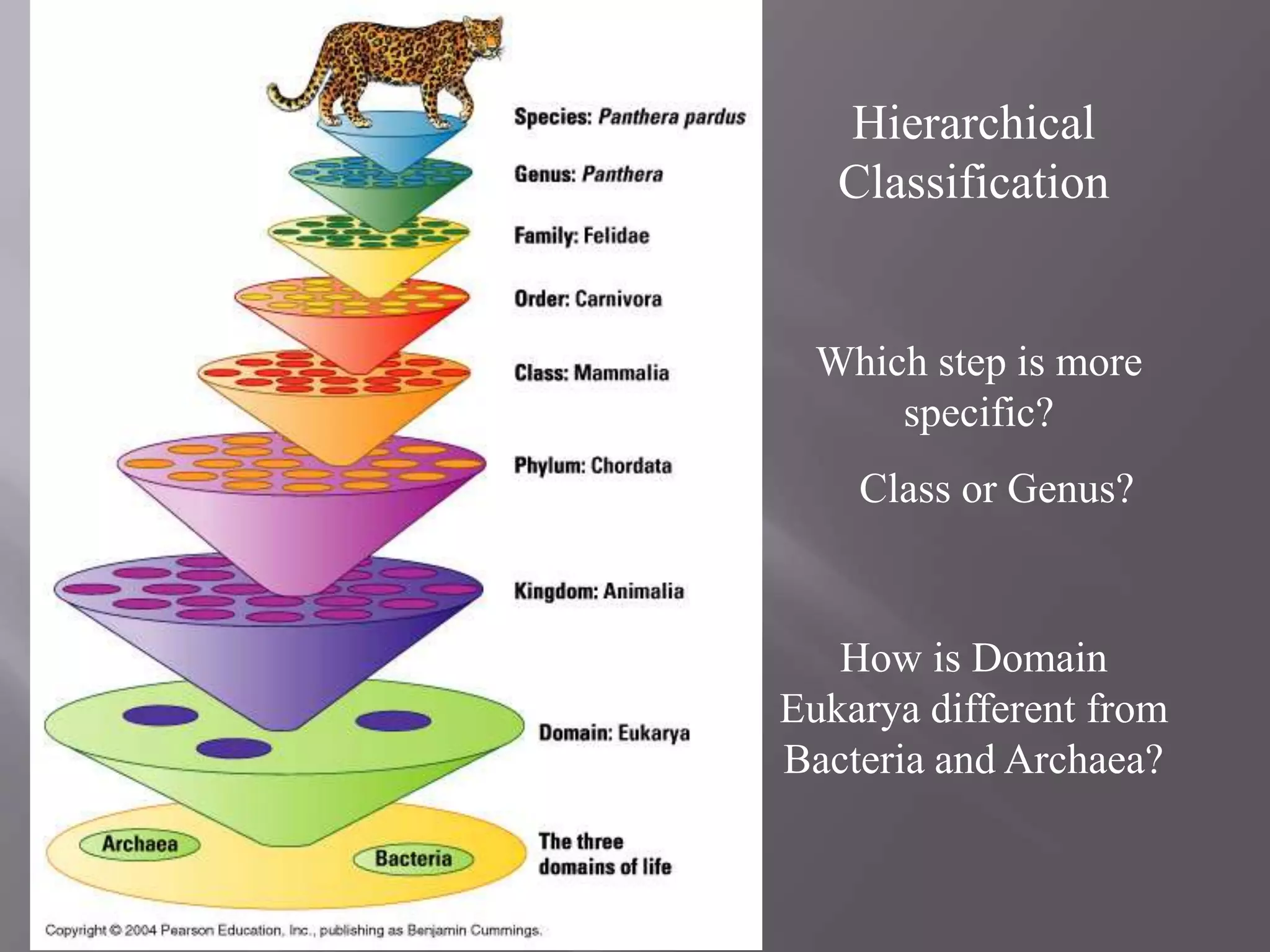 Species: Panthera pardus

Genus: Panthera

Family: Felidae

Order: Carnivora

Class: Mammalia

Phylum: Chordata

Kingdom: Animalia

Domain: Eukarya

Archaea

Bacteria

The three domains of life

Copyright © 2004 Pearson Education, Inc., publishing as Benjamin Cummings.

Hierarchical Classification

Which step is more specific?

Class or Genus?

How is Domain Eukarya different from Bacteria and Archaea?